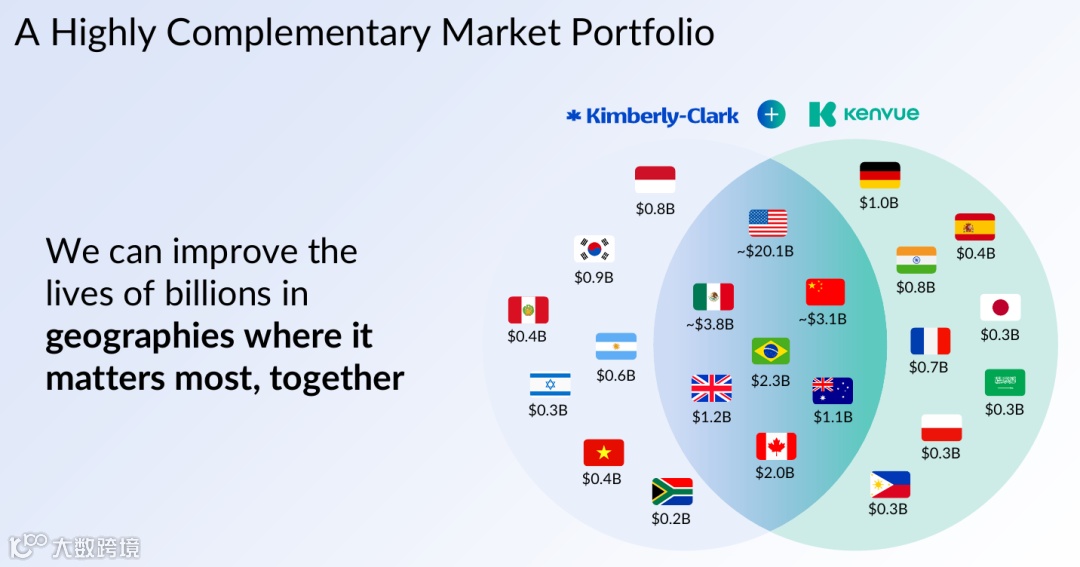 A Highly Complementary Market Portfolio

Kimberly-Clark + kenvue

We can improve the lives of billions in **geographies where it matters most, together**

$0.8B
$0.9B
$0.4B
$0.6B
$0.3B
$0.4B
$0.2B

~$20.1B
~$3.8B
~$3.1B
$2.3B
$1.2B
$1.1B
$2.0B

$1.0B
$0.4B
$0.8B
$0.3B
$0.7B
$0.3B
$0.3B
$0.3B

大数跨境